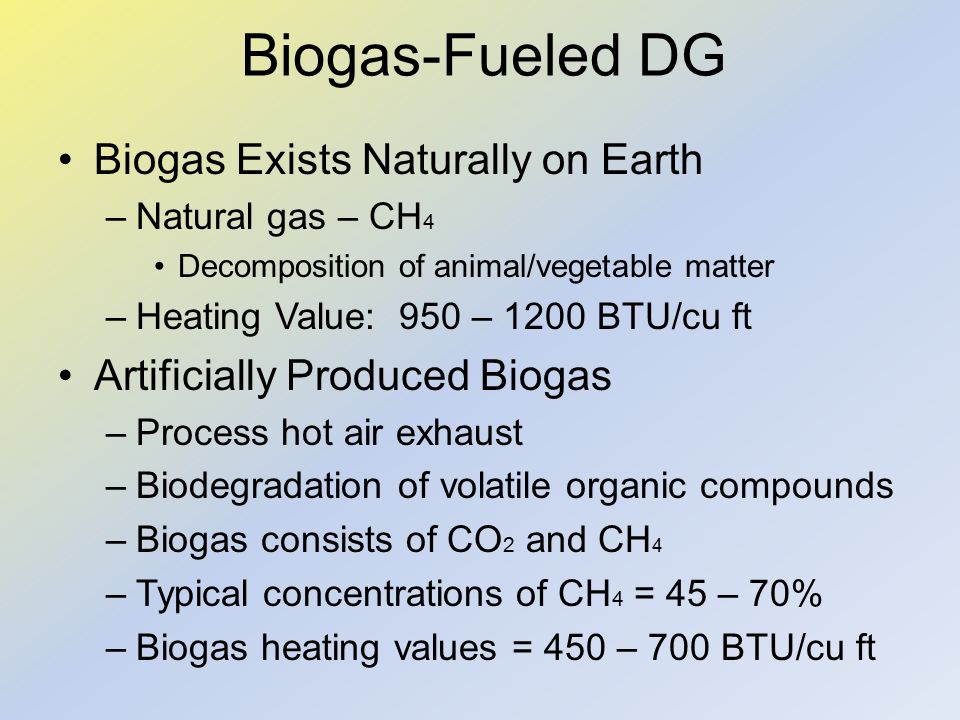 Biogas-Fueled DG

• Biogas Exists Naturally on Earth
– Natural gas – $CH_4$
• Decomposition of animal/vegetable matter
– Heating Value: 950 – 1200 BTU/cu ft

• Artificially Produced Biogas
– Process hot air exhaust
– Biodegradation of volatile organic compounds
– Biogas consists of $CO_2$ and $CH_4$
– Typical concentrations of $CH_4$ = 45 – 70%
– Biogas heating values = 450 – 700 BTU/cu ft